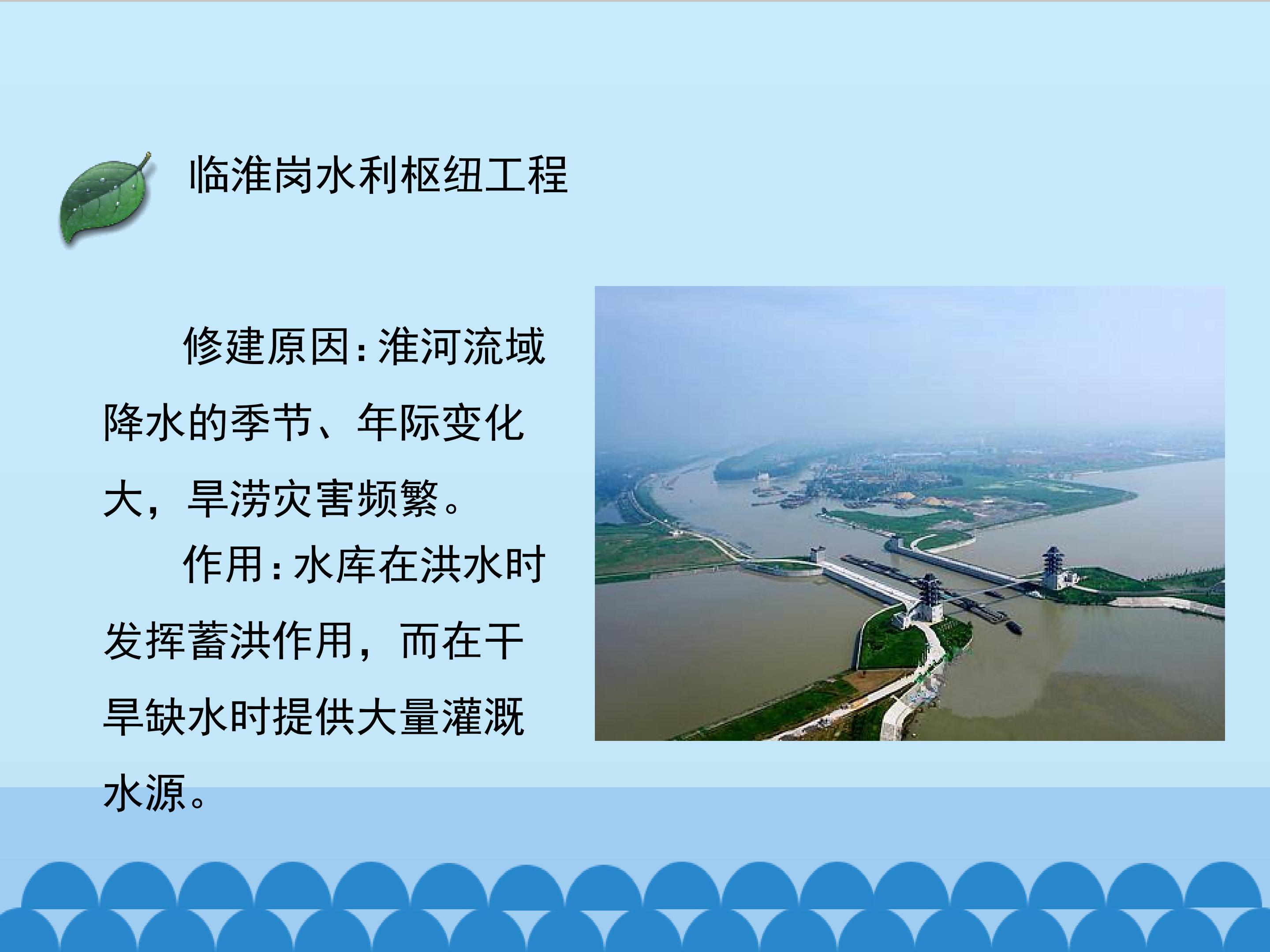 临淮岗水利枢纽工程

修建原因：淮河流域降水的季节、年际变化大，旱涝灾害频繁。

作用：水库在洪水时发挥蓄洪作用，而在干旱缺水时提供大量灌溉水源。